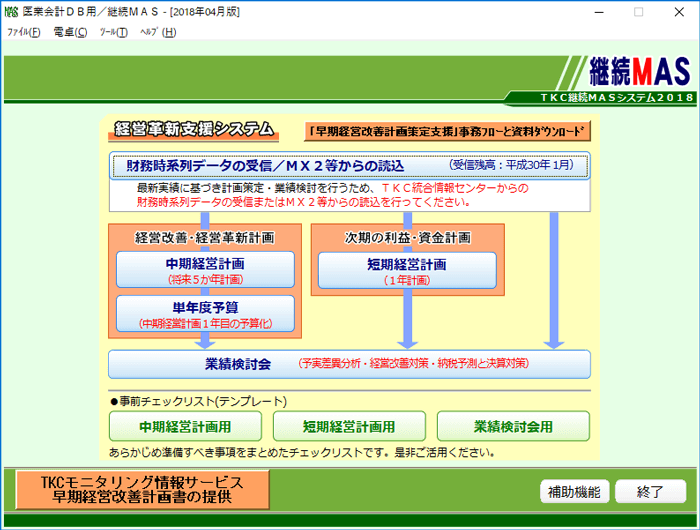 医業会計ＤＢ用／継続ＭＡＳ - [2018年04月版]

ﾌｧｲﾙ(F)　電卓(C)　ﾂｰﾙ(T)　ﾍﾙﾌﾟ(H)

継続MAS
TKC継続MASシステム2018

経営革新支援システム

「早期経営改善計画策定支援」事務フローと資料ダウンロード

財務時系列データの受信／ＭＸ２等からの読込　（受信残高：平成30年 1月）

最新実績に基づき計画策定・業績検討を行うため、ＴＫＣ統合情報センターからの財務時系列データの受信またはＭＸ２等からの読込を行ってください。

経営改善・経営革新計画

中期経営計画
（将来５か年計画）

単年度予算
（中期経営計画１年目の予算化）

次期の利益・資金計画

短期経営計画
（１年計画）

業績検討会　（予実差異分析・経営改善対策・納税予測と決算対策）

●事前チェックリスト(テンプレート)

中期経営計画用　短期経営計画用　業績検討会用

あらかじめ準備すべき事項をまとめたチェックリストです。是非ご活用ください。

TKCモニタリング情報サービス
早期経営改善計画書の提供

補助機能　終了